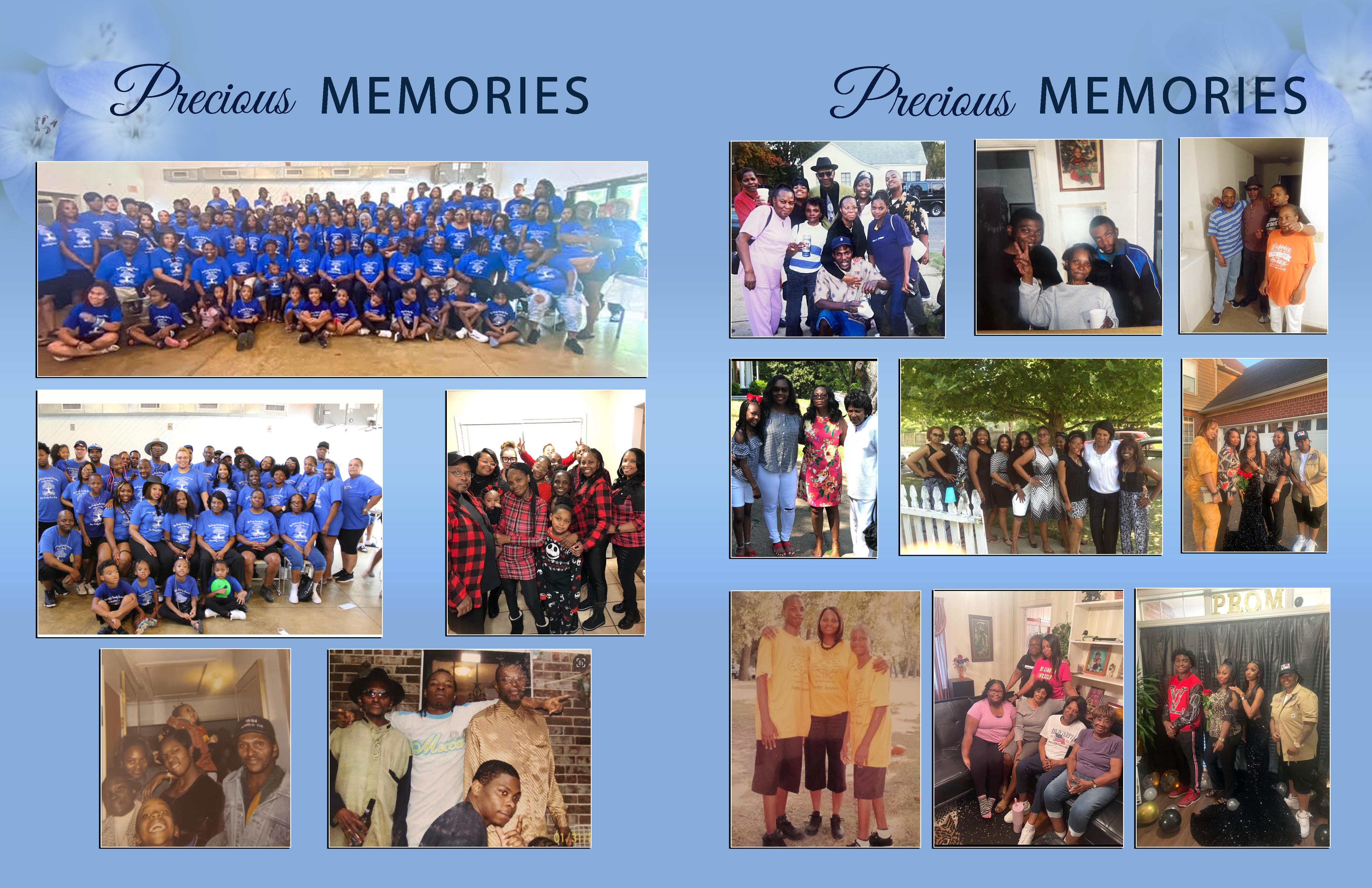 Precious MEMORIES

Precious MEMORIES

PROM